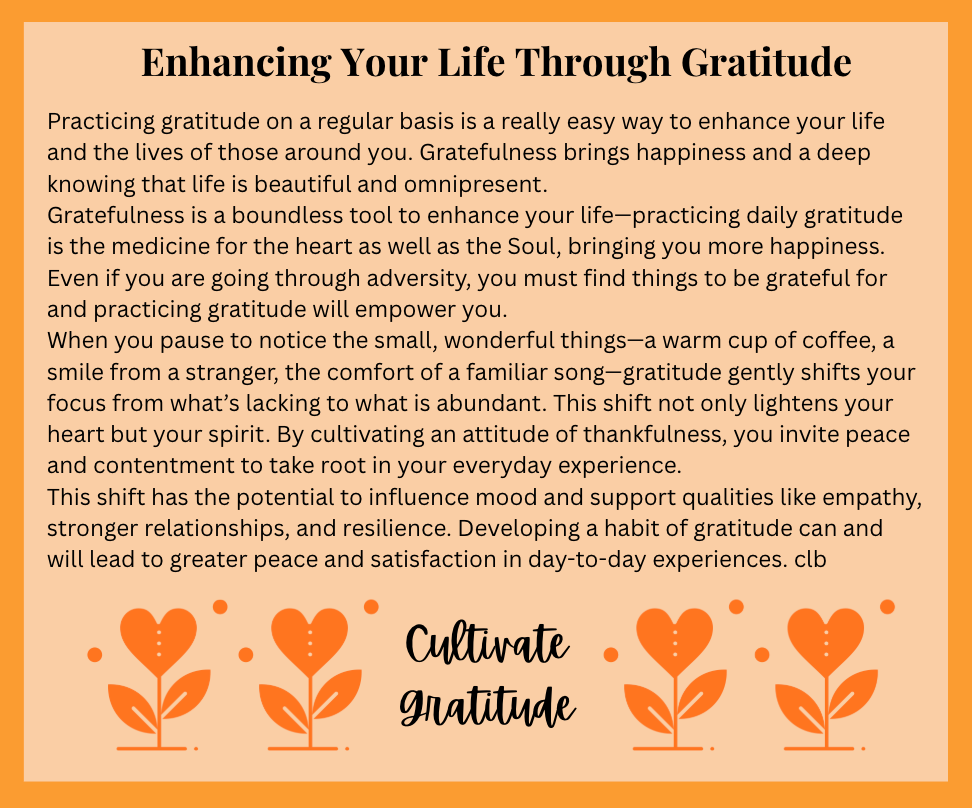 Enhancing Your Life Through Gratitude

Practicing gratitude on a regular basis is a really easy way to enhance your life and the lives of those around you. Gratefulness brings happiness and a deep knowing that life is beautiful and omnipresent.
Gratefulness is a boundless tool to enhance your life—practicing daily gratitude is the medicine for the heart as well as the Soul, bringing you more happiness. Even if you are going through adversity, you must find things to be grateful for and practicing gratitude will empower you.
When you pause to notice the small, wonderful things—a warm cup of coffee, a smile from a stranger, the comfort of a familiar song—gratitude gently shifts your focus from what's lacking to what is abundant. This shift not only lightens your heart but your spirit. By cultivating an attitude of thankfulness, you invite peace and contentment to take root in your everyday experience.
This shift has the potential to influence mood and support qualities like empathy, stronger relationships, and resilience. Developing a habit of gratitude can and will lead to greater peace and satisfaction in day-to-day experiences. clb

Cultivate Gratitude